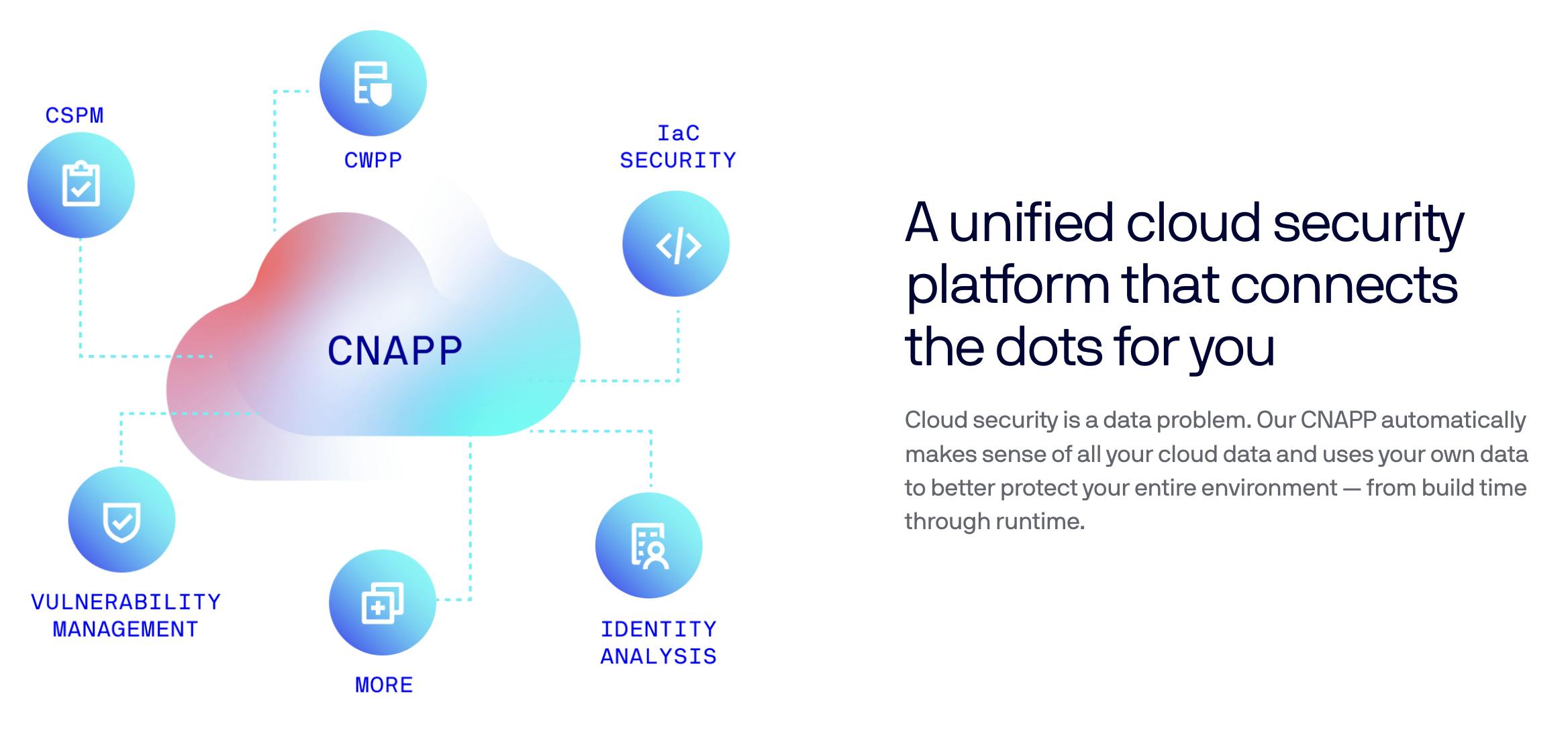 CSPM

CWPP

IaC SECURITY

CNAPP

VULNERABILITY MANAGEMENT

MORE

IDENTITY ANALYSIS

A unified cloud security platform that connects the dots for you

Cloud security is a data problem. Our CNAPP automatically makes sense of all your cloud data and uses your own data to better protect your entire environment — from build time through runtime.